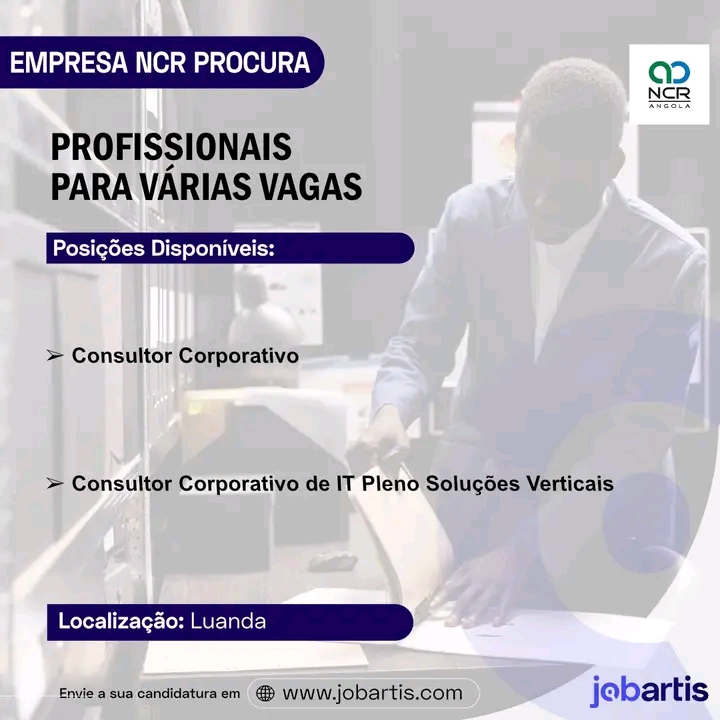 EMPRESA NCR PROCURA

NCR
ANGOLA

PROFISSIONAIS
PARA VÁRIAS VAGAS

Posições Disponíveis:

➢ Consultor Corporativo

➢ Consultor Corporativo de IT Pleno Soluções Verticais

Localização: Luanda

Envie a sua candidatura em www.jobartis.com

jobartis